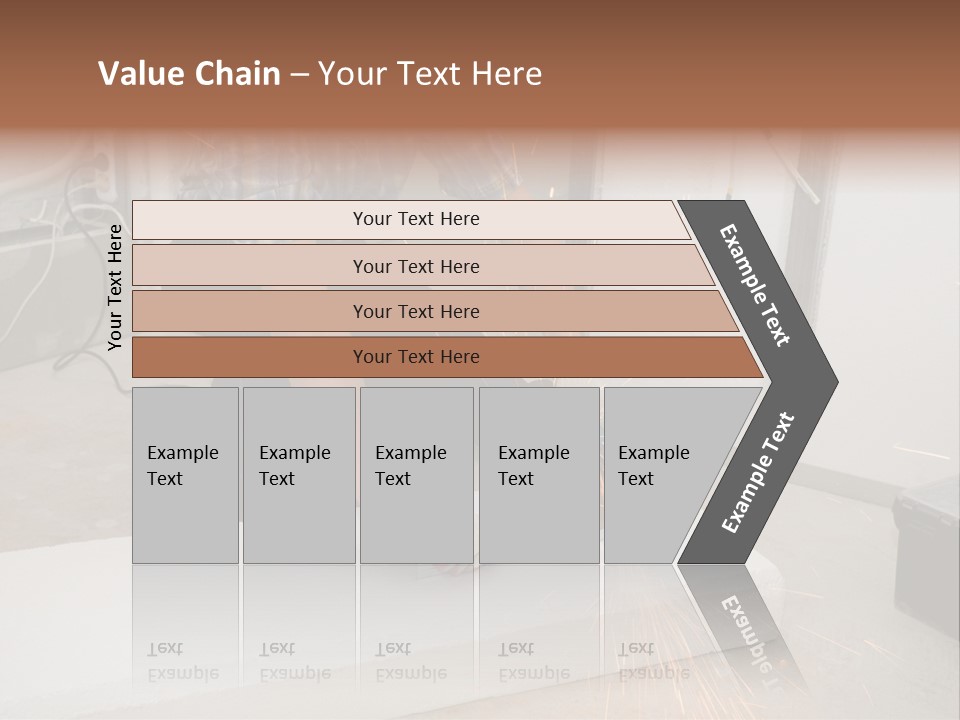 Value Chain – Your Text Here

Your Text Here

Your Text Here

Your Text Here

Your Text Here

Your Text Here

Example Text

Example Text

Example Text

Example Text

Example Text

Example Text

Example Text